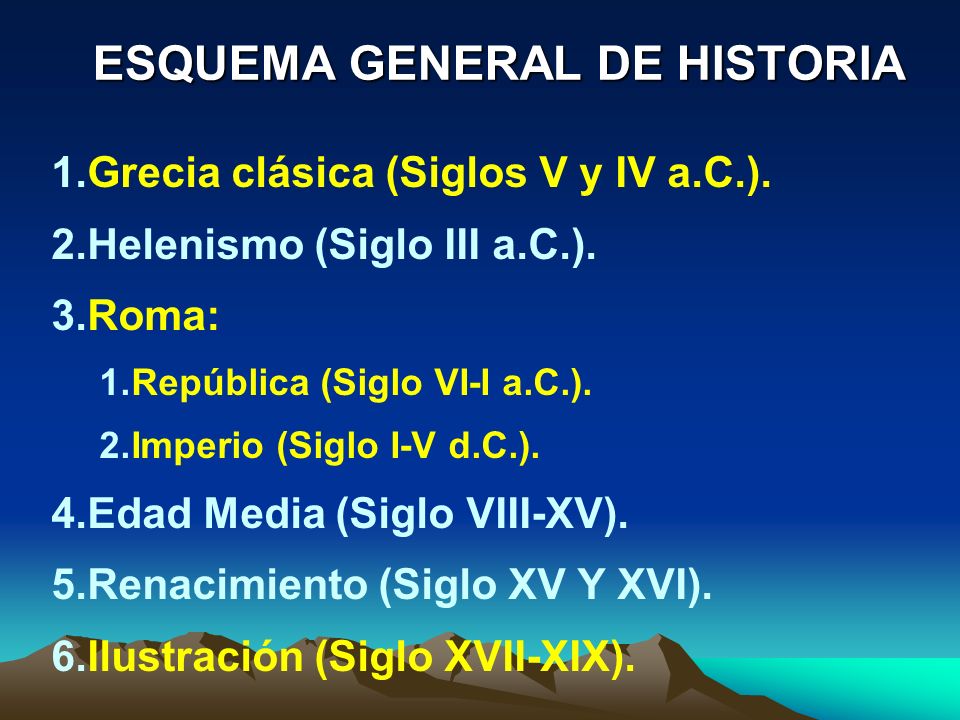 ESQUEMA GENERAL DE HISTORIA

1.Grecia clásica (Siglos V y IV a.C.).

2.Helenismo (Siglo III a.C.).

3.Roma:

1.República (Siglo VI-I a.C.).

2.Imperio (Siglo I-V d.C.).

4.Edad Media (Siglo VIII-XV).

5.Renacimiento (Siglo XV Y XVI).

6.Ilustración (Siglo XVII-XIX).